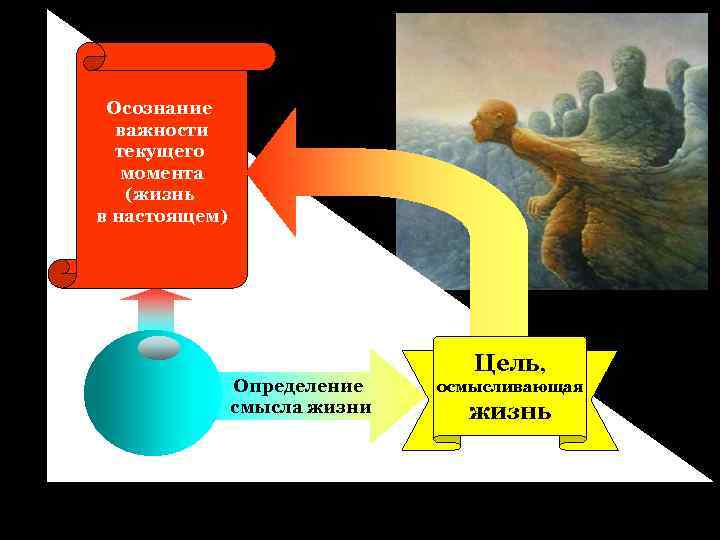 Осознание важности текущего момента (жизнь в настоящем)

Определение смысла жизни

Цель, осмысливающая жизнь